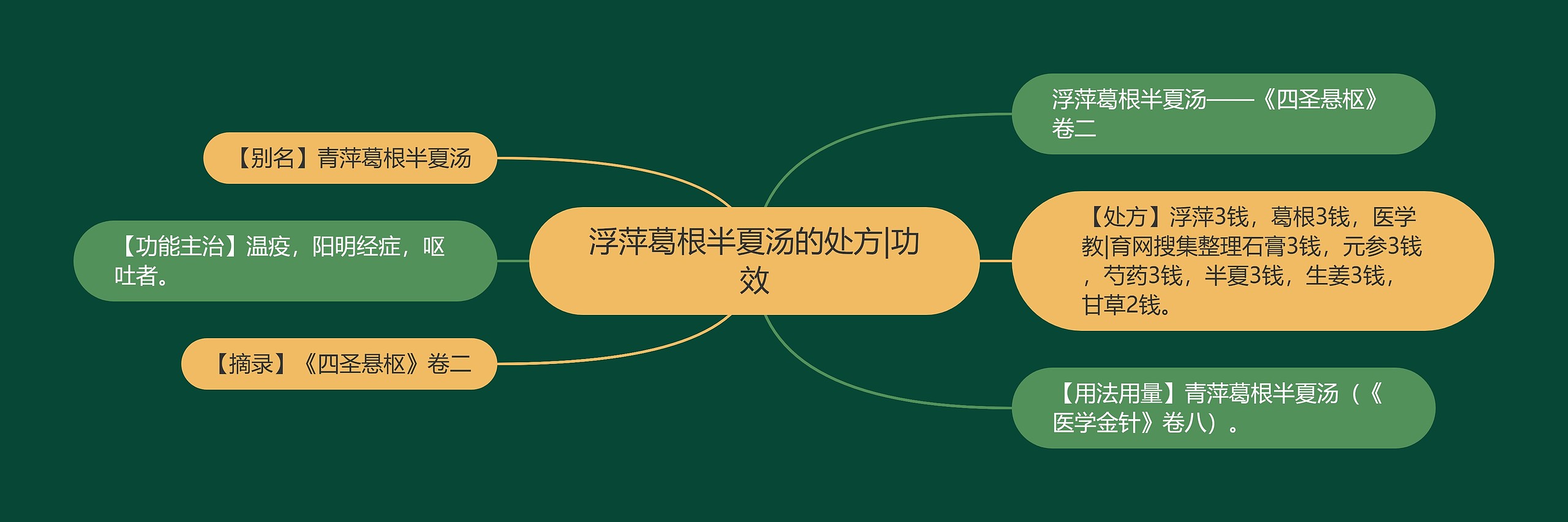 浮萍葛根半夏汤的处方|功效

【别名】青萍葛根半夏汤

【功能主治】温疫，阳明经症，呕吐者。

【摘录】《四圣悬枢》卷二

浮萍葛根半夏汤——《四圣悬枢》卷二

【处方】浮萍3钱，葛根3钱，医学教|育网搜集整理石膏3钱，元参3钱，芍药3钱，半夏3钱，生姜3钱，甘草2钱。

【用法用量】青萍葛根半夏汤（《医学金针》卷八）。